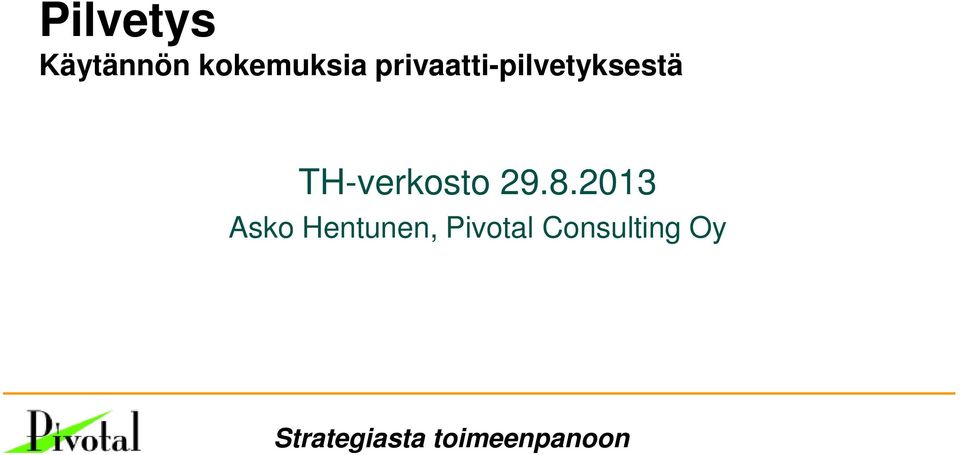 Pilvetys
Käytännön kokemuksia privaatti-pilvetyksestä

TH-verkosto 29.8.2013
Asko Hentunen, Pivotal Consulting Oy

Pivotal

Strategiasta toimeenpanoon